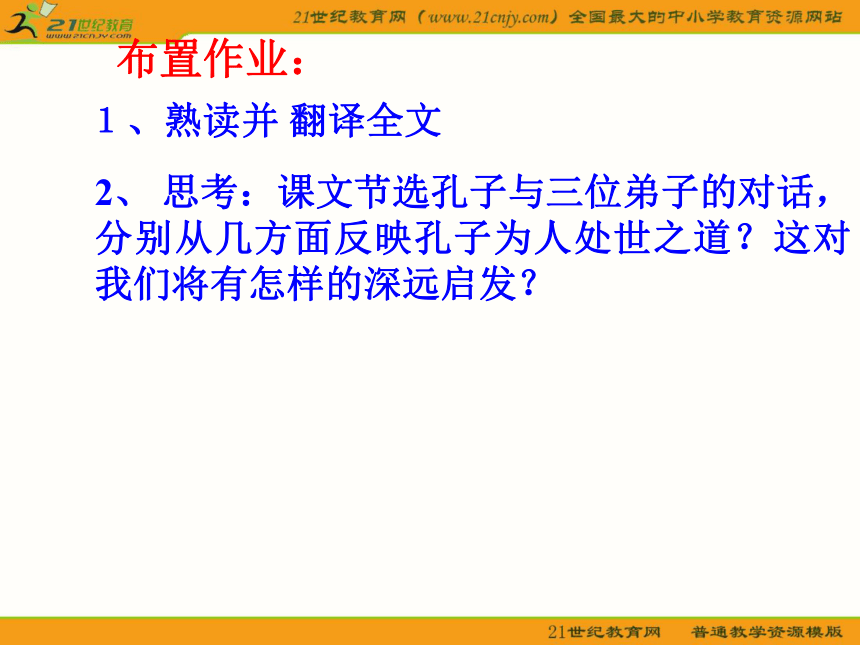 21世纪教育
www.21cnjy.com

21世纪教育网（www.21cnjy.com）全国最大的中小学教育资源网站

布置作业：

1 、熟读并 翻译全文

2、 思考：课文节选孔子与三位弟子的对话，分别从几方面反映孔子为人处世之道？这对我们将有怎样的深远启发？

21世纪教育网 普通教学资源模版